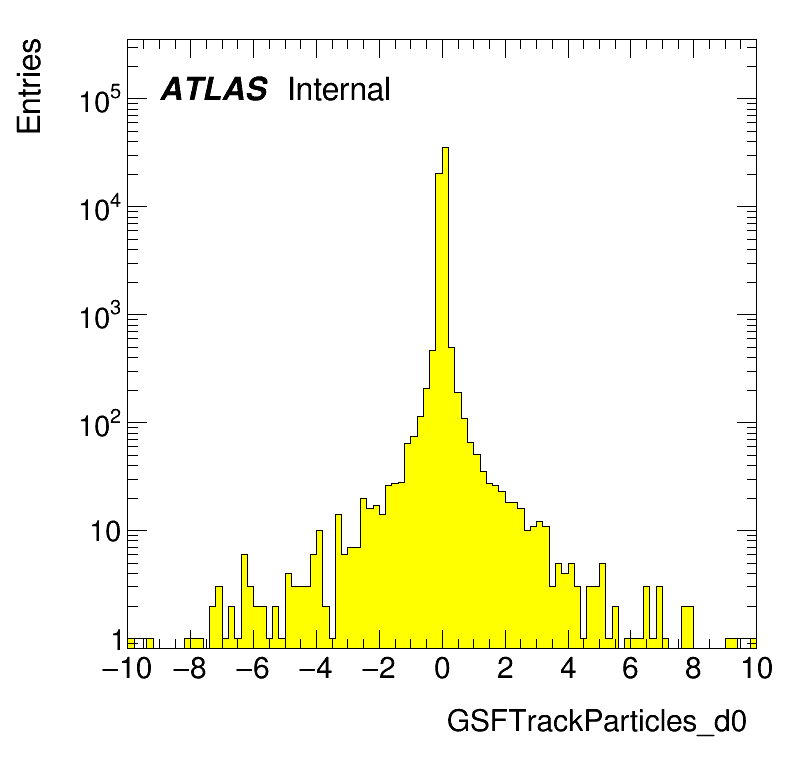 Entries

ATLAS Internal

$10^5$
$10^4$
$10^3$
$10^2$
10
1

−10 −8 −6 −4 −2 0 2 4 6 8 10

GSFTrackParticles_d0